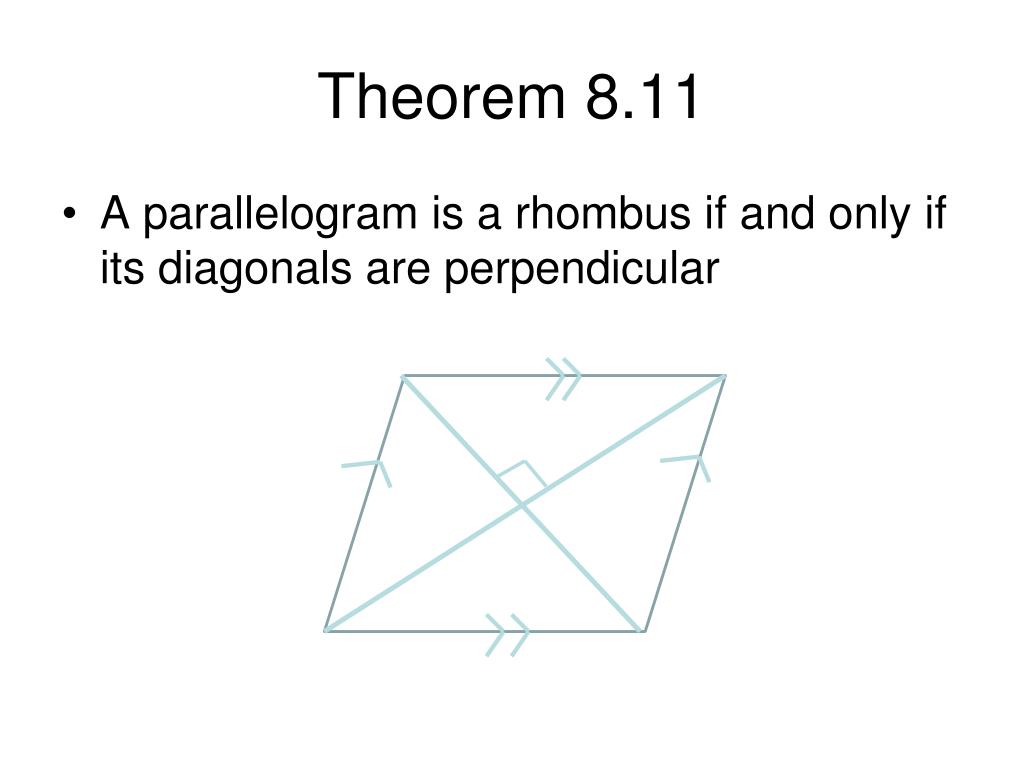 Theorem 8.11

• A parallelogram is a rhombus if and only if its diagonals are perpendicular